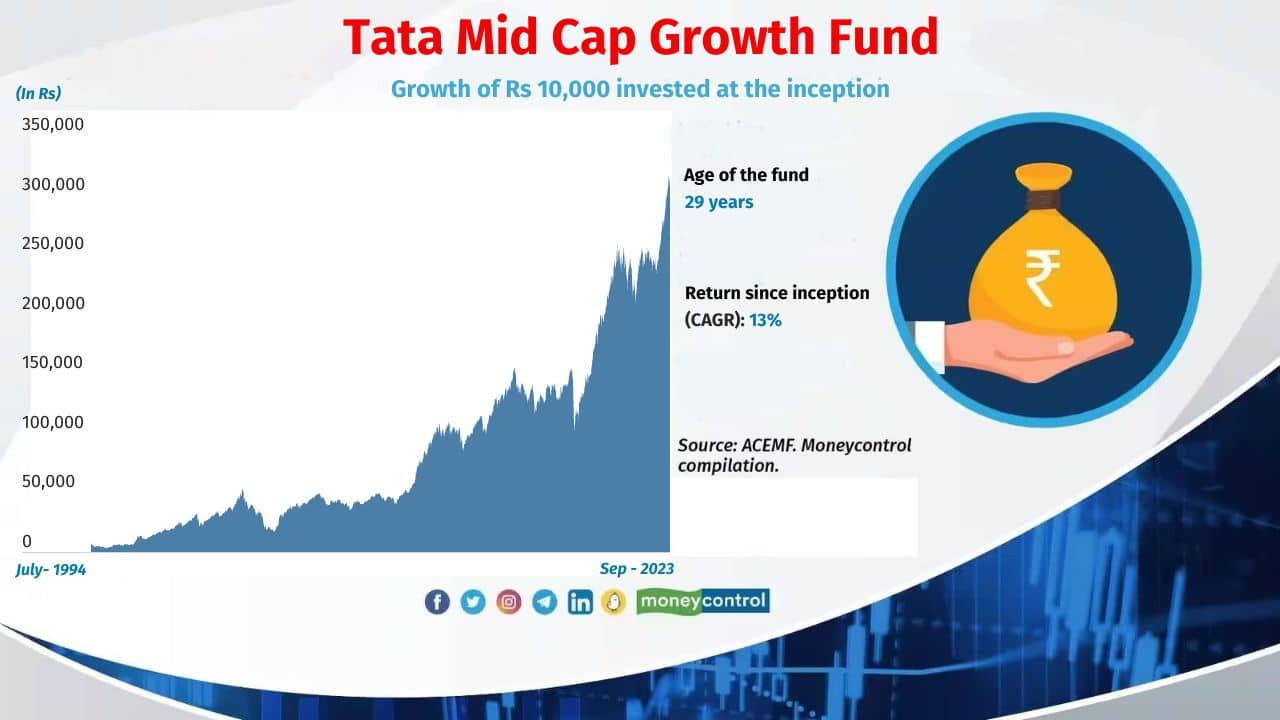 Tata Mid Cap Growth Fund

Growth of Rs 10,000 invested at the inception

(In Rs)

350,000
300,000
250,000
200,000
150,000
100,000
50,000
0

July- 1994

Sep - 2023

Age of the fund
29 years

Return since inception (CAGR): 13%

₹

Source: ACEMF. Moneycontrol compilation.

moneycontrol